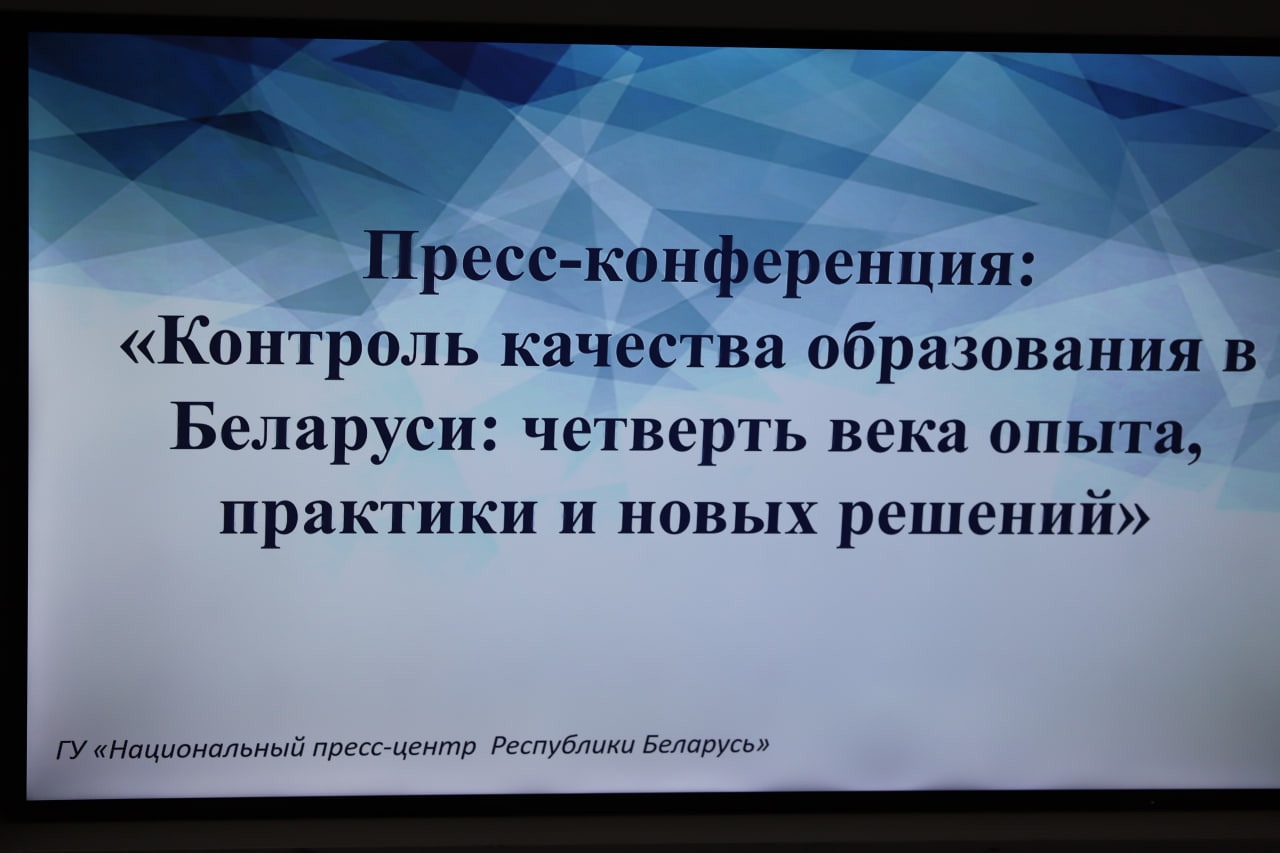 Пресс-конференция:
«Контроль качества образования в Беларуси: четверть века опыта, практики и новых решений»

ГУ «Национальный пресс-центр Республики Беларусь»